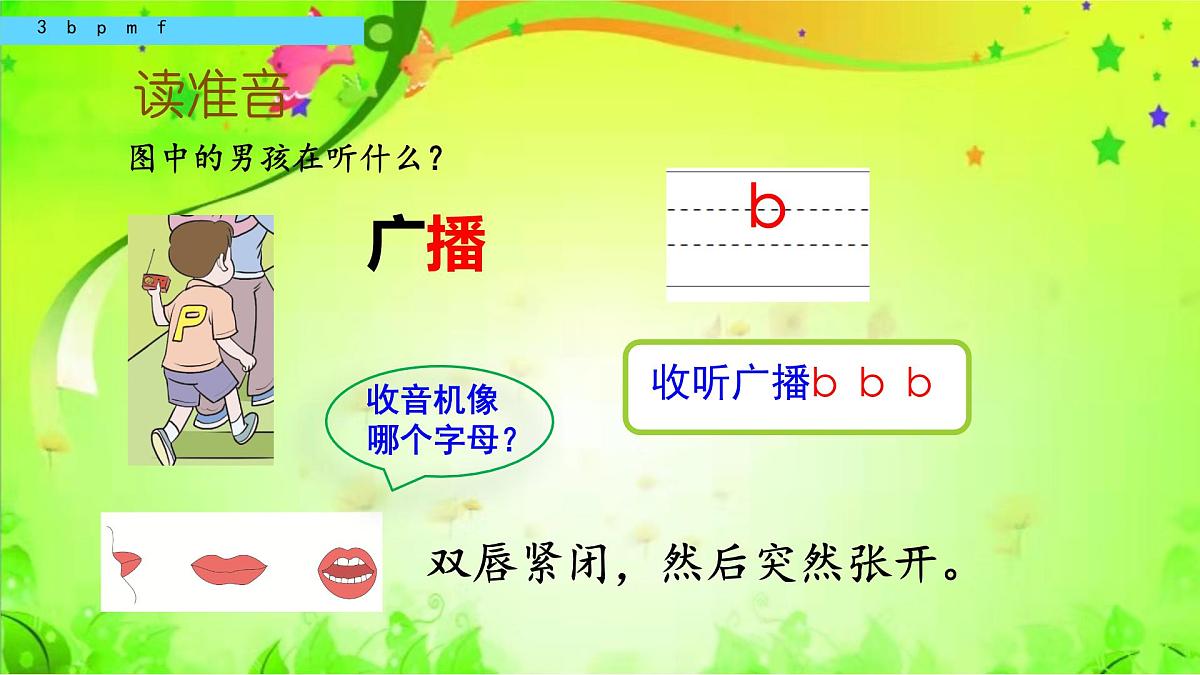 3 b p m f

读准音

图中的男孩在听什么？

P

广播

b

收听广播b b b

收音机像哪个字母？

双唇紧闭，然后突然张开。